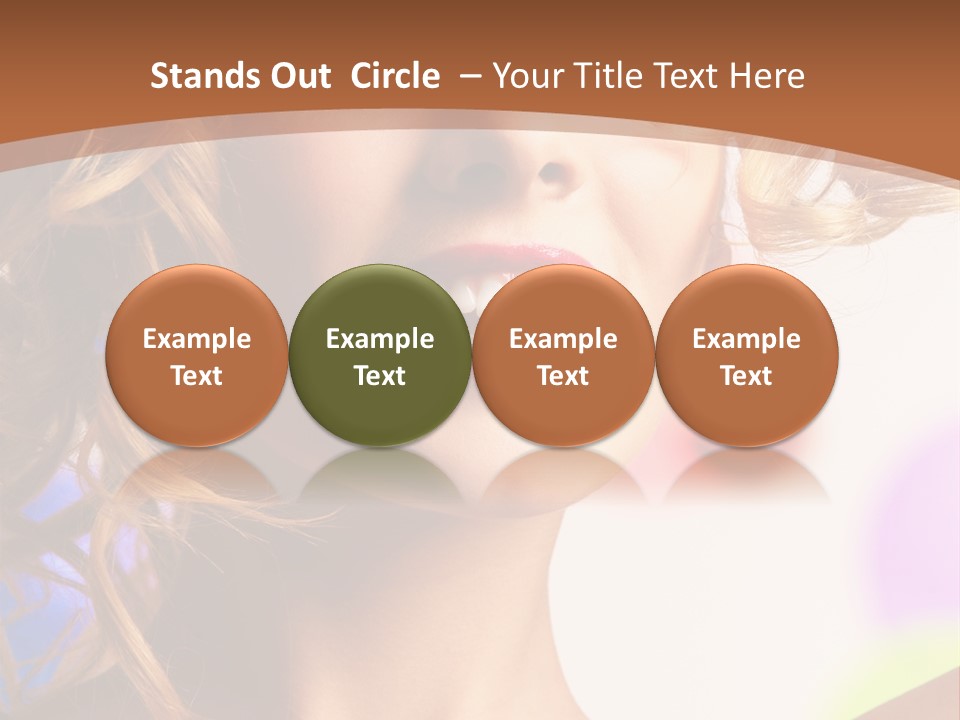 Stands Out Circle – Your Title Text Here

Example Text

Example Text

Example Text

Example Text